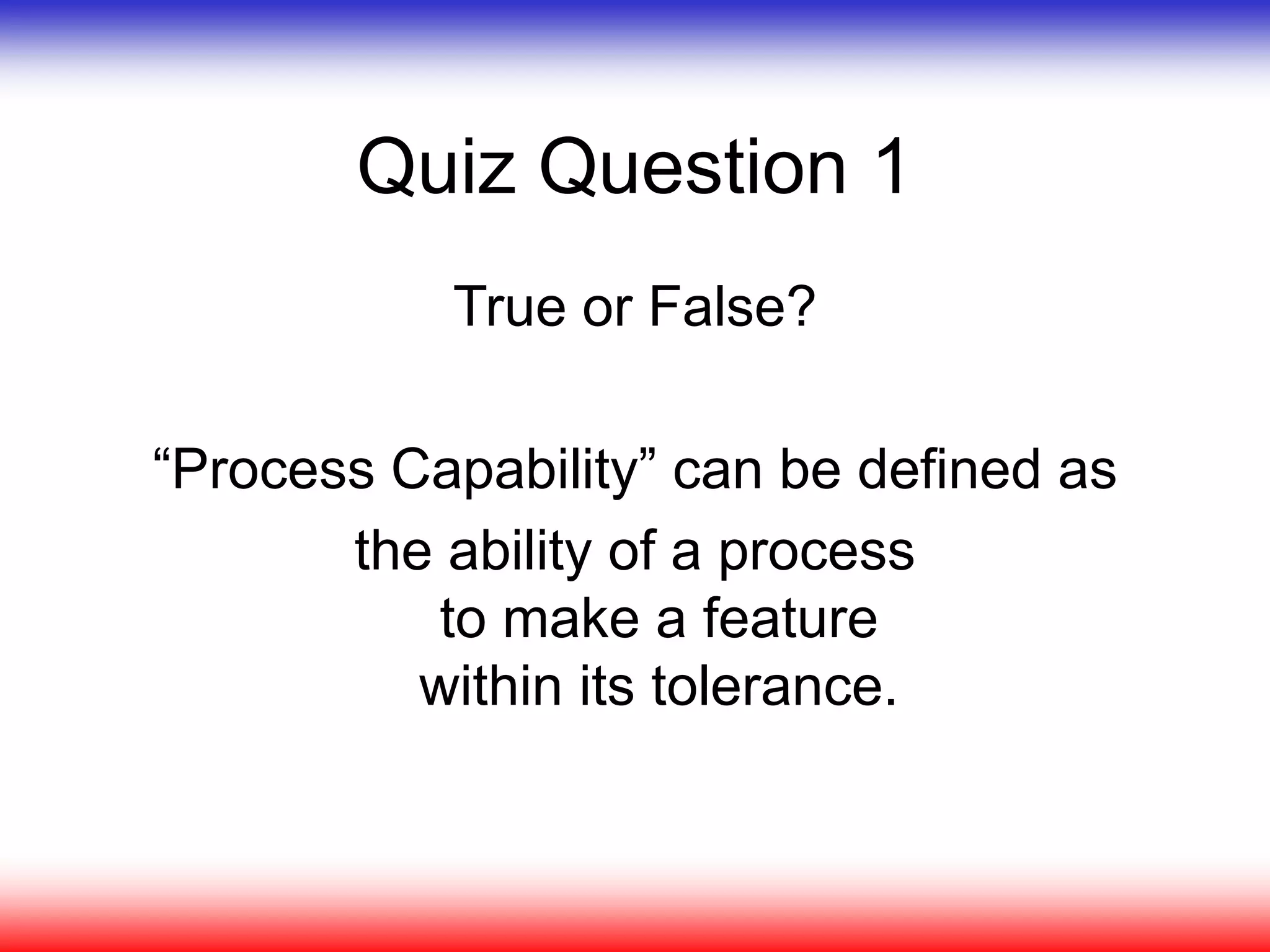 Quiz Question 1

True or False?

“Process Capability” can be defined as the ability of a process to make a feature within its tolerance.